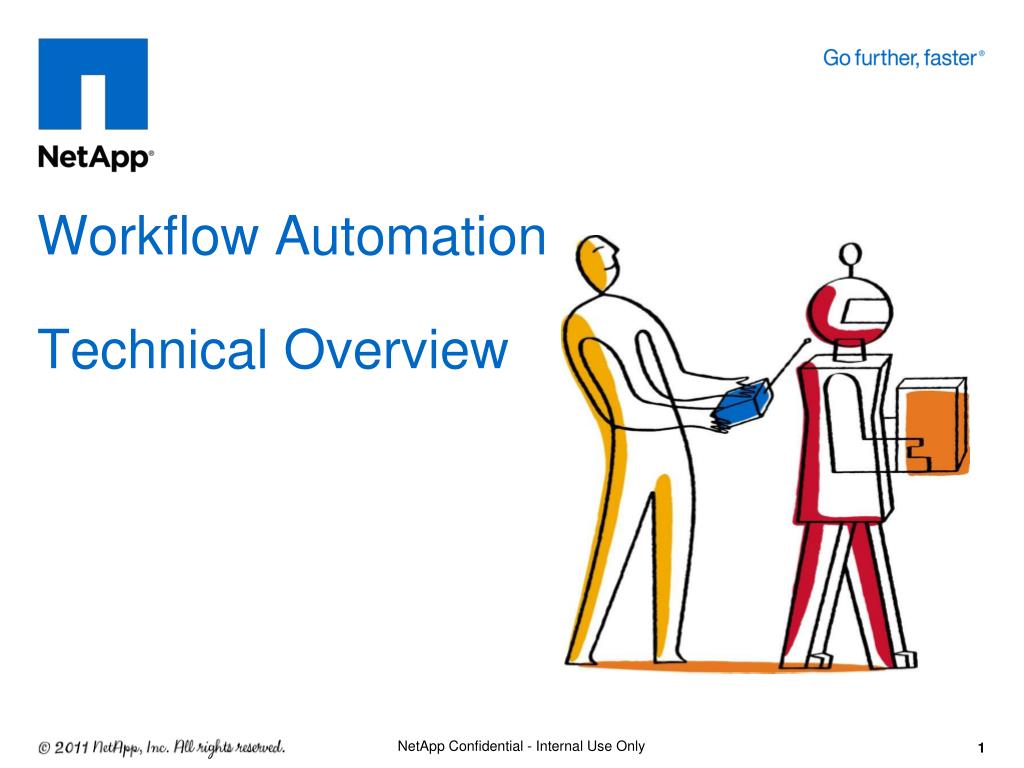 NetApp®

Go further, faster®

Workflow Automation

Technical Overview

© 2011 NetApp, Inc. All rights reserved.

NetApp Confidential - Internal Use Only

1